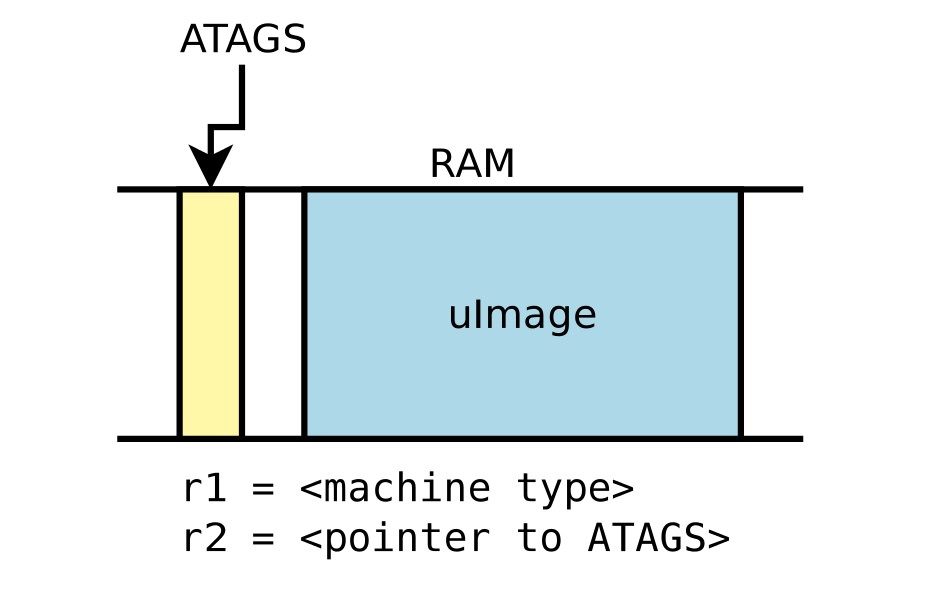 ATAGS

RAM

uImage

r1 = <machine type>
r2 = <pointer to ATAGS>